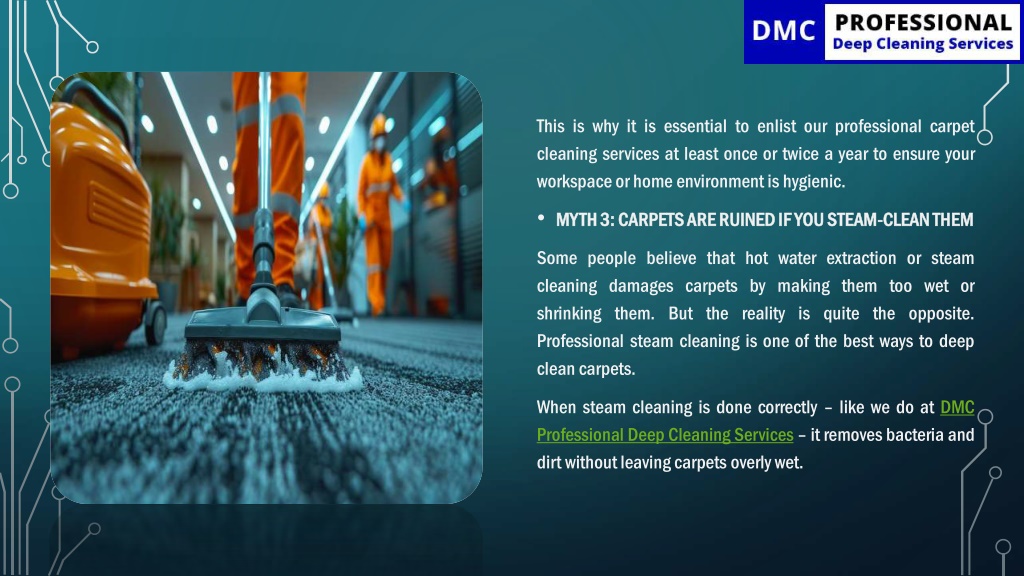 DMC PROFESSIONAL Deep Cleaning Services

This is why it is essential to enlist our professional carpet cleaning services at least once or twice a year to ensure your workspace or home environment is hygienic.

• MYTH 3: CARPETS ARE RUINED IF YOU STEAM-CLEAN THEM

Some people believe that hot water extraction or steam cleaning damages carpets by making them too wet or shrinking them. But the reality is quite the opposite. Professional steam cleaning is one of the best ways to deep clean carpets.

When steam cleaning is done correctly – like we do at DMC Professional Deep Cleaning Services – it removes bacteria and dirt without leaving carpets overly wet.